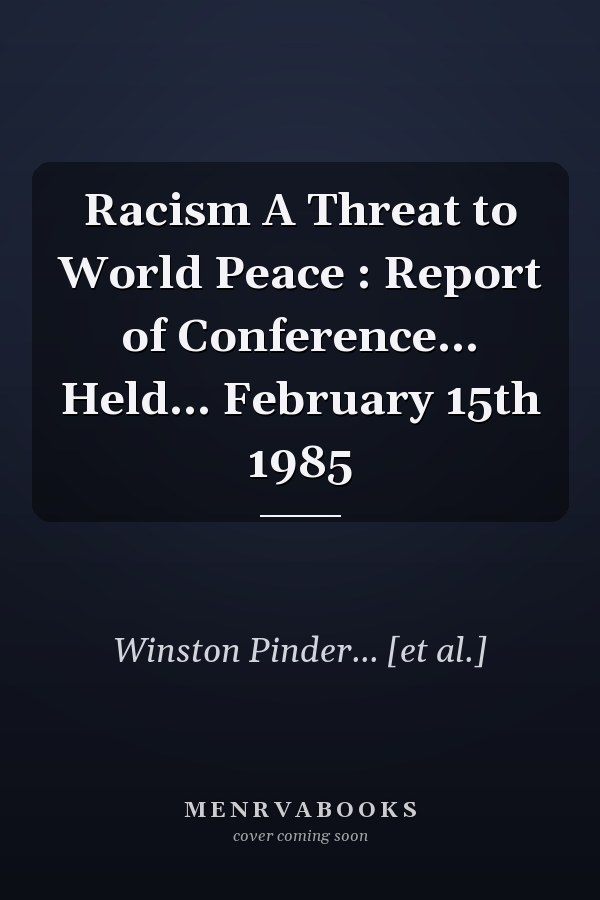 Racism A Threat to World Peace : Report of Conference... Held... February 15th 1985

Winston Pinder... [et al.]

MENRVABOOKS
cover coming soon